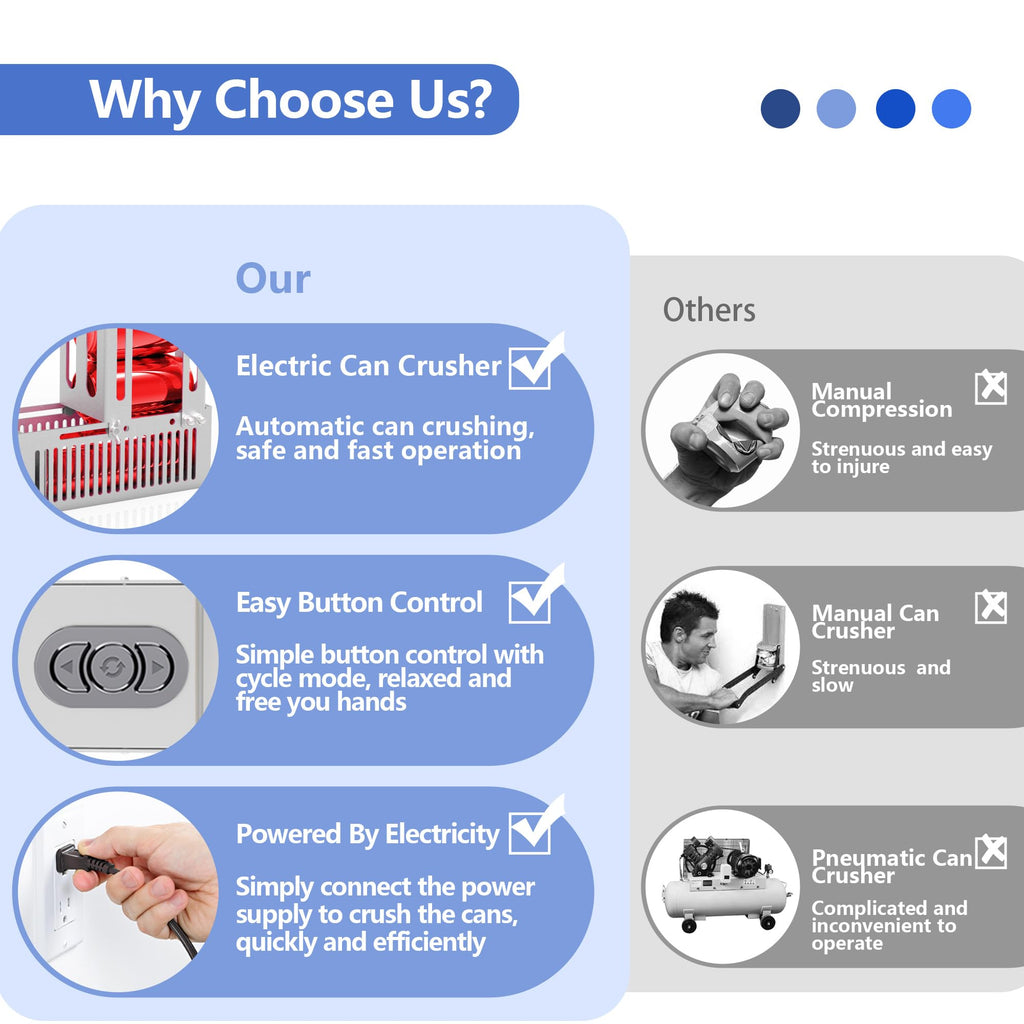 Why Choose Us?

Our

Electric Can Crusher

Automatic can crushing, safe and fast operation

Easy Button Control

Simple button control with cycle mode, relaxed and free you hands

Powered By Electricity

Simply connect the power supply to crush the cans, quickly and efficiently

Others

Manual Compression

Strenuous and easy to injure

Manual Can Crusher

Strenuous and slow

Pneumatic Can Crusher

Complicated and inconvenient to operate